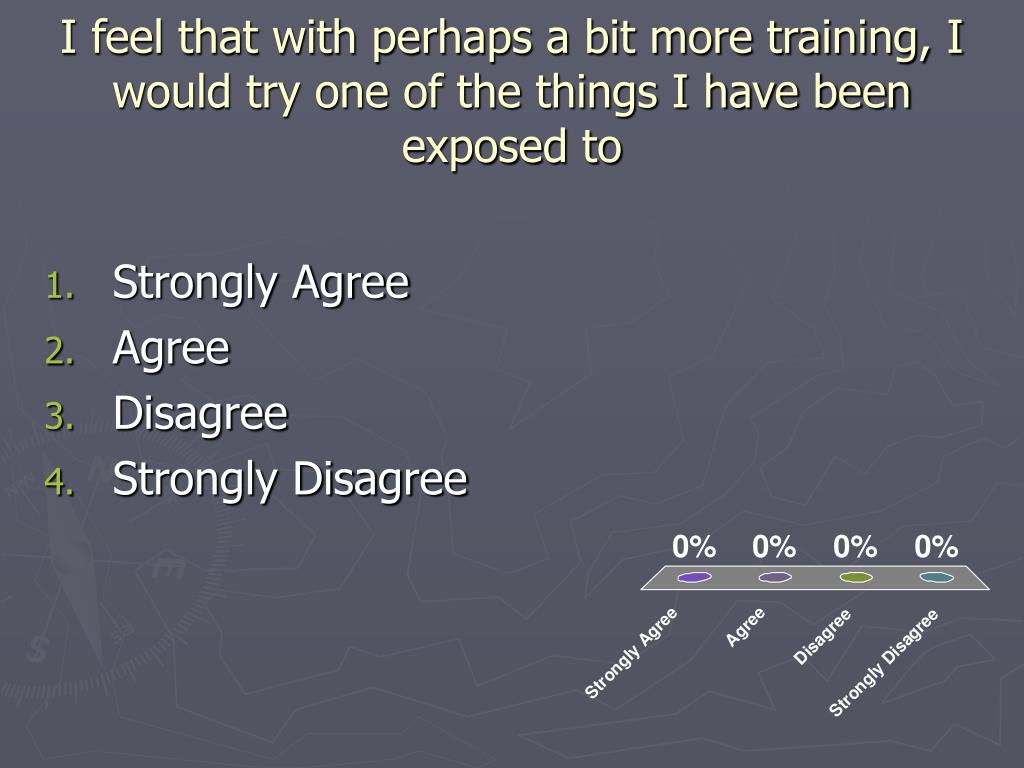 I feel that with perhaps a bit more training, I would try one of the things I have been exposed to

1. Strongly Agree
2. Agree
3. Disagree
4. Strongly Disagree

0% 0% 0% 0%

Strongly Agree
Agree
Disagree
Strongly Disagree